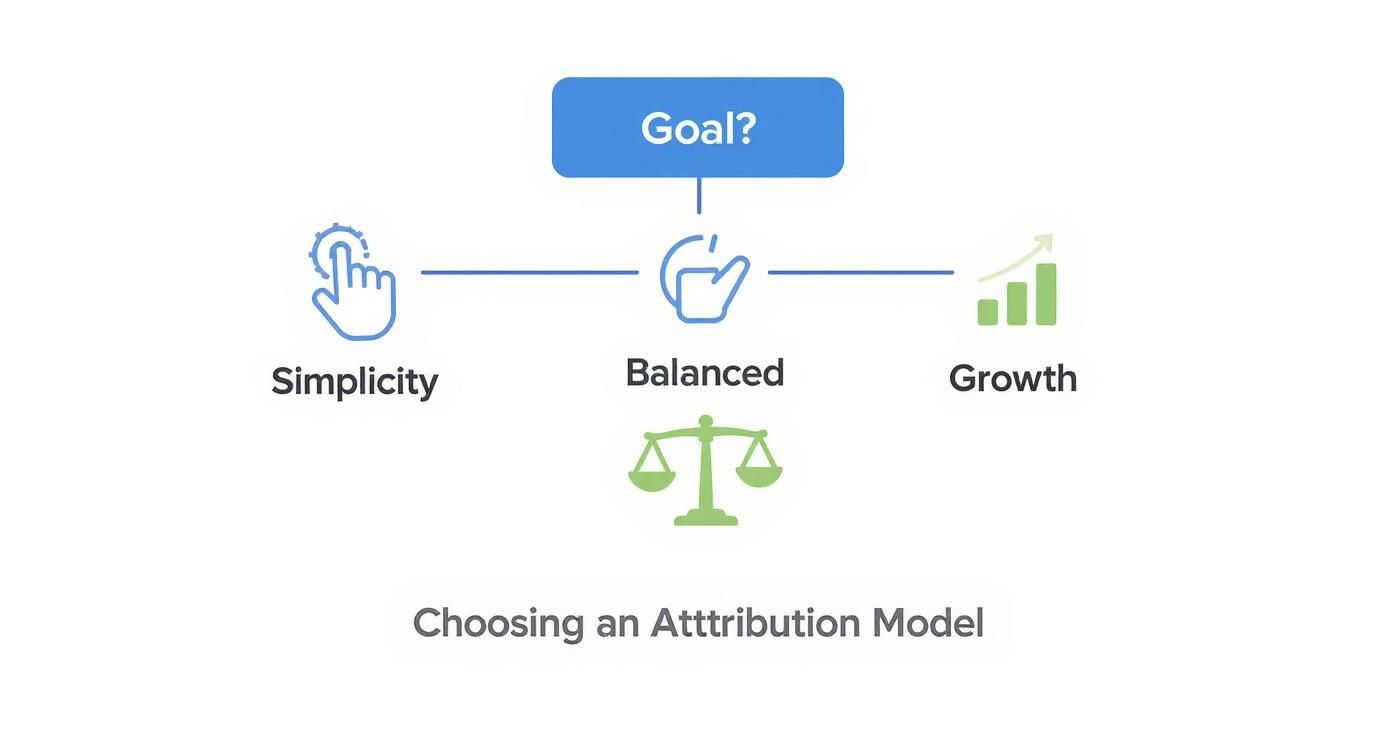 Goal?

Simplicity

Balanced

Growth

Choosing an Atttribution Model